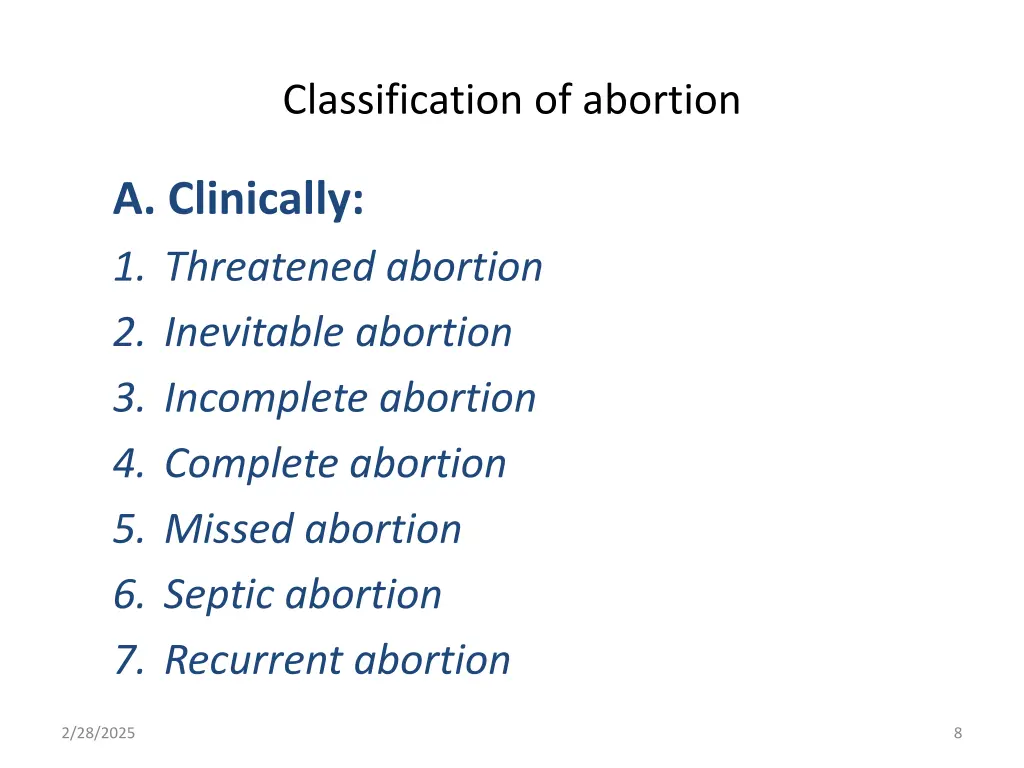 Classification of abortion

A. Clinically:

1. Threatened abortion
2. Inevitable abortion
3. Incomplete abortion
4. Complete abortion
5. Missed abortion
6. Septic abortion
7. Recurrent abortion

2/28/2025

8